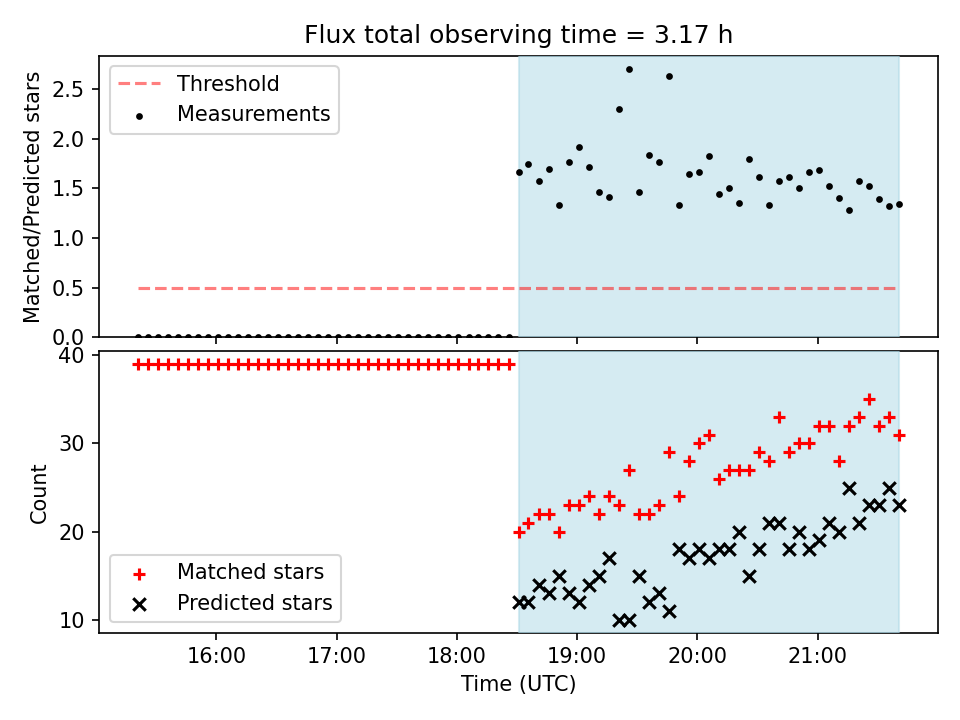 Flux total observing time = 3.17 h

Threshold
Measurements

Matched/Predicted stars

2.5
2.0
1.5
1.0
0.5
0.0

40
30
20
10

Count

Matched stars
Predicted stars

16:00
17:00
18:00
19:00
20:00
21:00

Time (UTC)